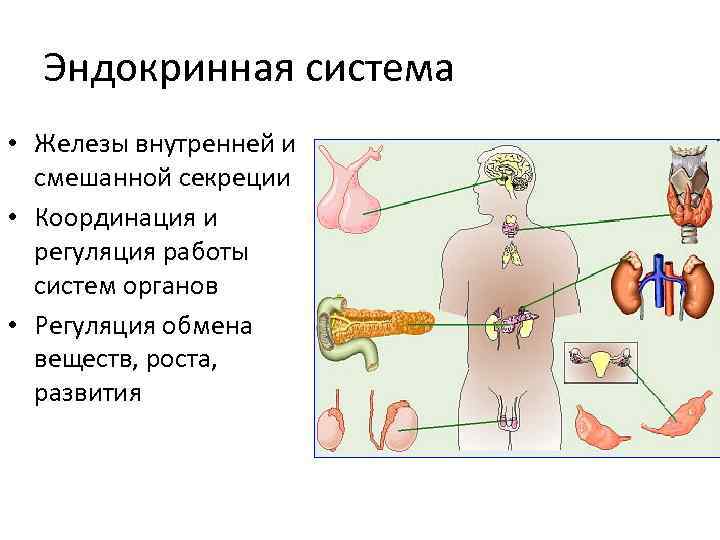 Эндокринная система

• Железы внутренней и смешанной секреции
• Координация и регуляция работы систем органов
• Регуляция обмена веществ, роста, развития